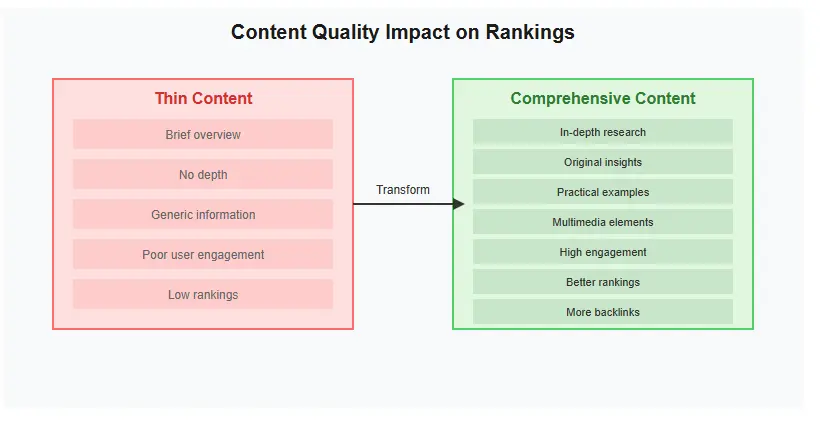 Content Quality Impact on Rankings

Thin Content

Brief overview

No depth

Generic information

Poor user engagement

Low rankings

Transform

Comprehensive Content

In-depth research

Original insights

Practical examples

Multimedia elements

High engagement

Better rankings

More backlinks